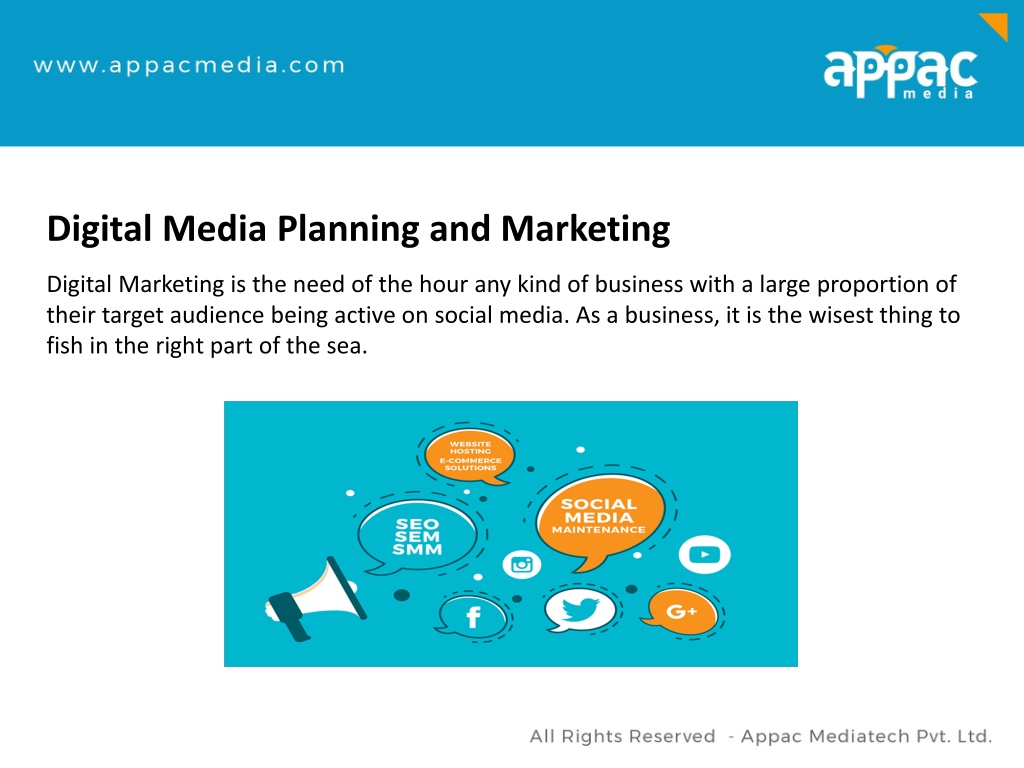 www.appacmedia.com

appac media

Digital Media Planning and Marketing

Digital Marketing is the need of the hour any kind of business with a large proportion of their target audience being active on social media. As a business, it is the wisest thing to fish in the right part of the sea.

WEBSITE HOSTING E-COMMERCE SOLUTIONS

SEO SEM SMM

SOCIAL MEDIA MAINTENANCE

f

G+

All Rights Reserved - Appac Mediatech Pvt. Ltd.